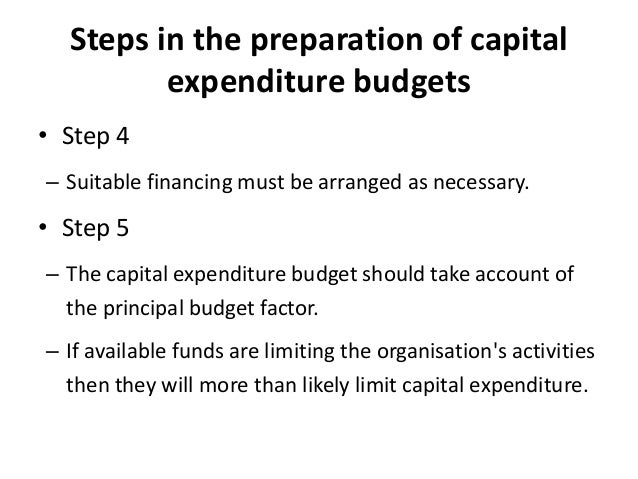 Steps in the preparation of capital expenditure budgets

• Step 4

– Suitable financing must be arranged as necessary.

• Step 5

– The capital expenditure budget should take account of the principal budget factor.

– If available funds are limiting the organisation's activities then they will more than likely limit capital expenditure.